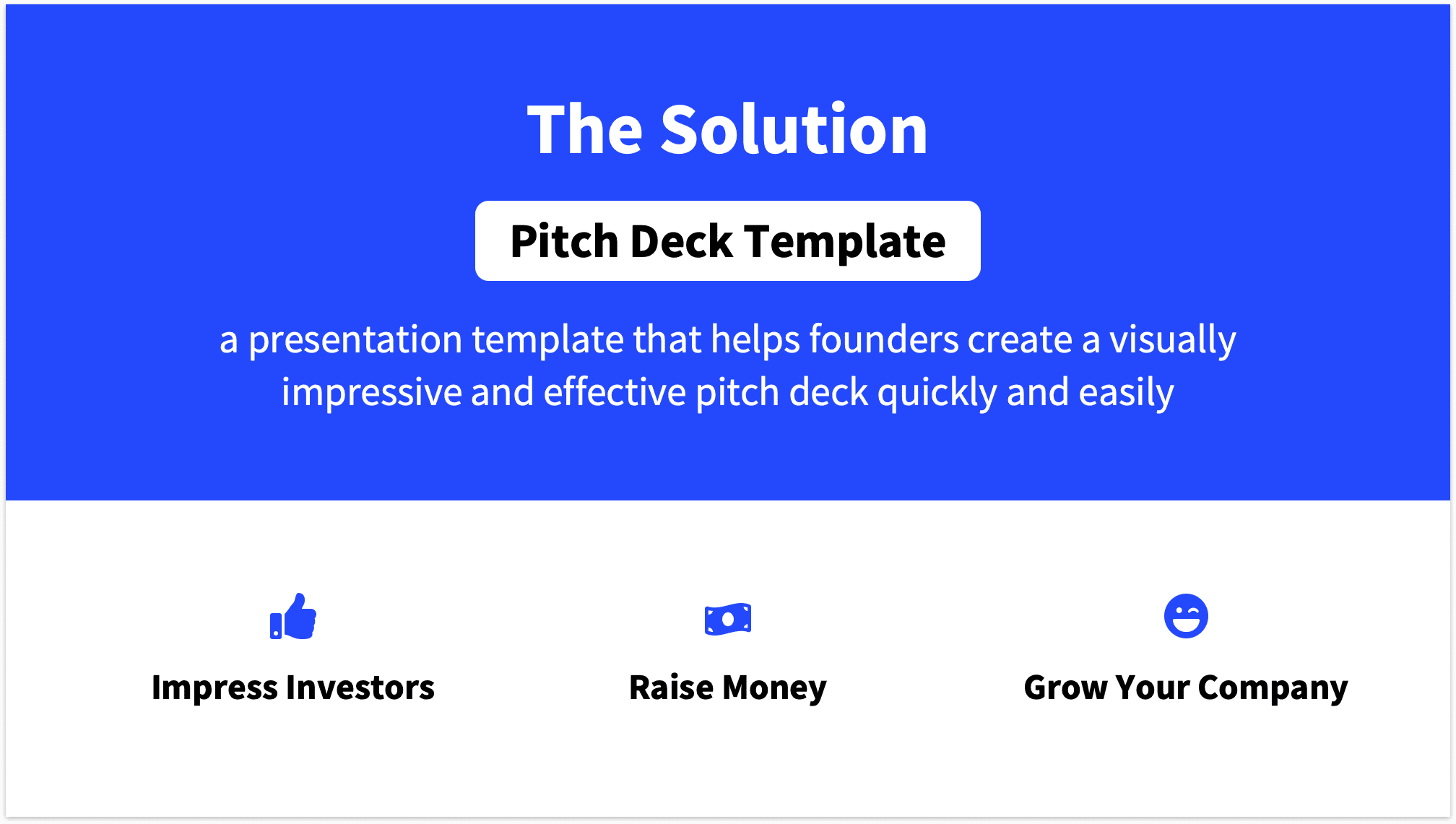 The Solution

Pitch Deck Template

a presentation template that helps founders create a visually impressive and effective pitch deck quickly and easily

Impress Investors

Raise Money

Grow Your Company